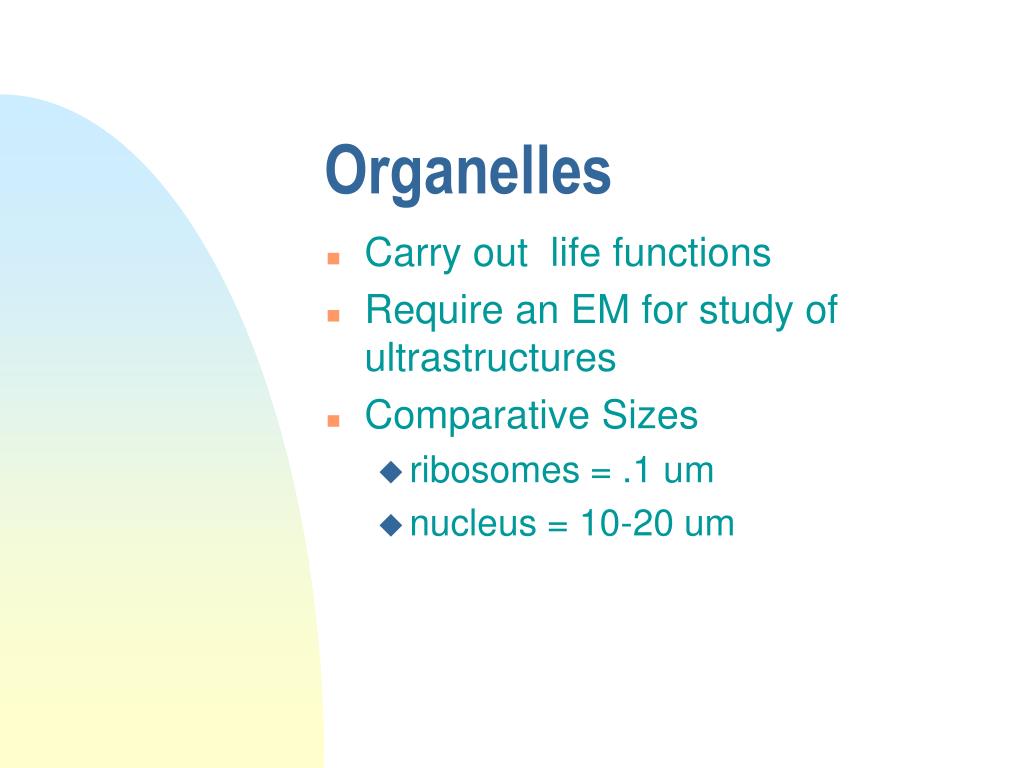 Organelles

- Carry out  life functions
- Require an EM for study of ultrastructures
- Comparative Sizes
  - ribosomes = .1 um
  - nucleus = 10-20 um